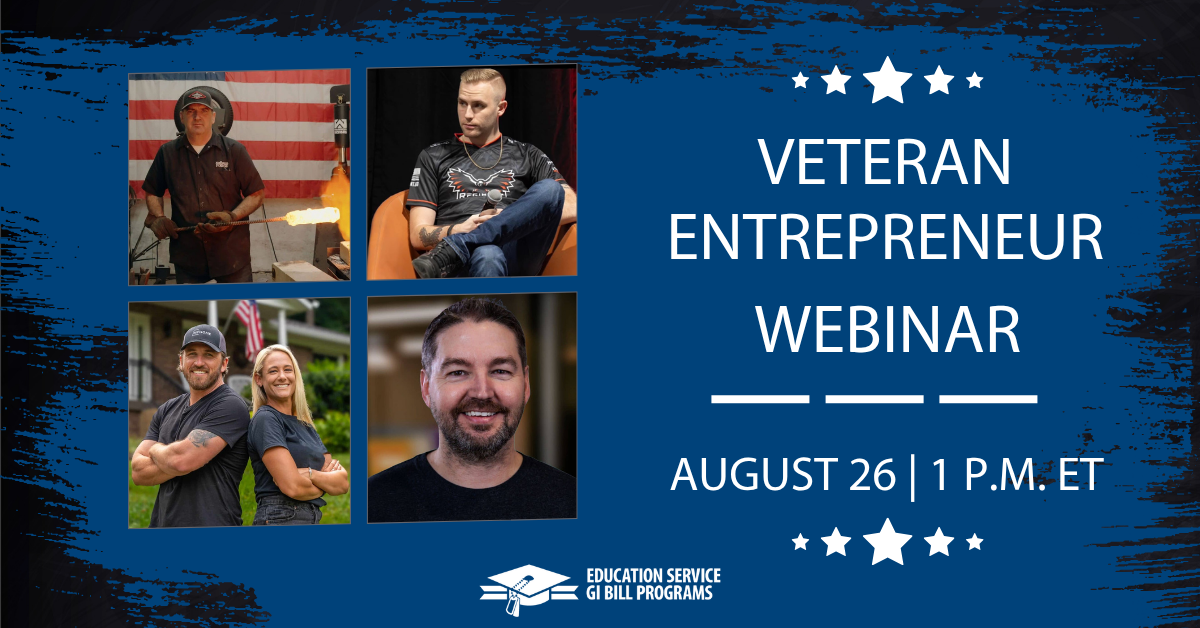 VETERAN ENTREPRENEUR WEBINAR

AUGUST 26 | 1 P.M. ET

EDUCATION SERVICE
GI BILL PROGRAMS